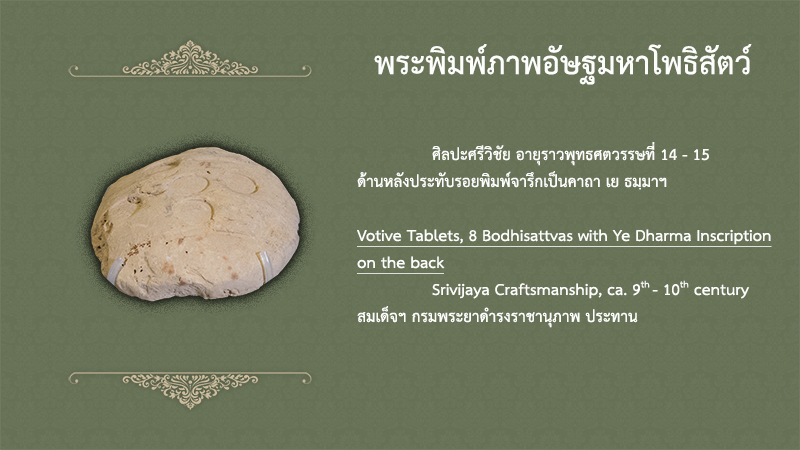 พระพิมพ์ภาพอัษฐมหาโพธิสัตว์

ศิลปะศรีวิชัย อายุราวพุทธศตวรรษที่ 14 - 15 ด้านหลังประทับรอยพิมพ์จารึกเป็นคาถา เย ธมฺมาฯ

Votive Tablets, 8 Bodhisattvas with Ye Dharma Inscription on the back

Srivijaya Craftsmanship, ca. $9^{th}$ - $10^{th}$ century

สมเด็จฯ กรมพระยาดำรงราชานุภาพ ประทาน